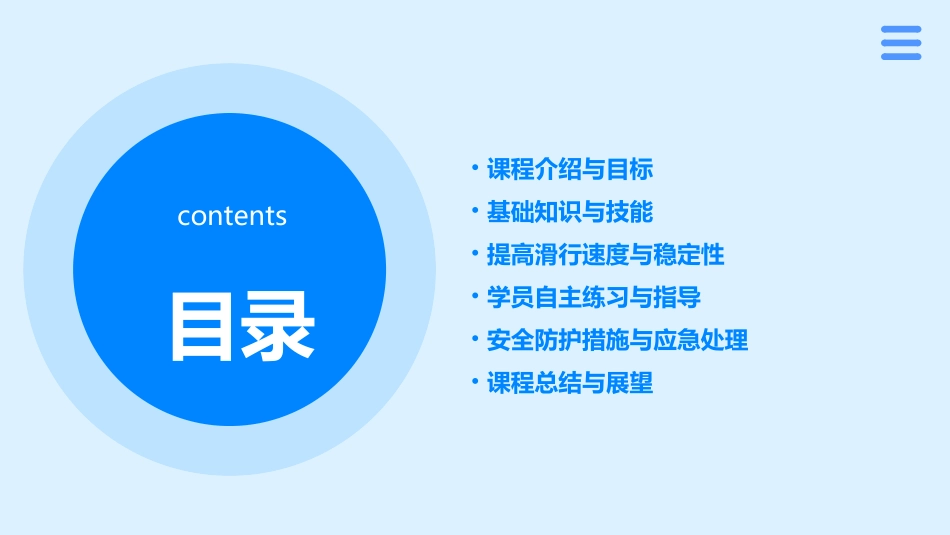 contents

目录

• 课程介绍与目标
• 基础知识与技能
• 提高滑行速度与稳定性
• 学员自主练习与指导
• 安全防护措施与应急处理
• 课程总结与展望